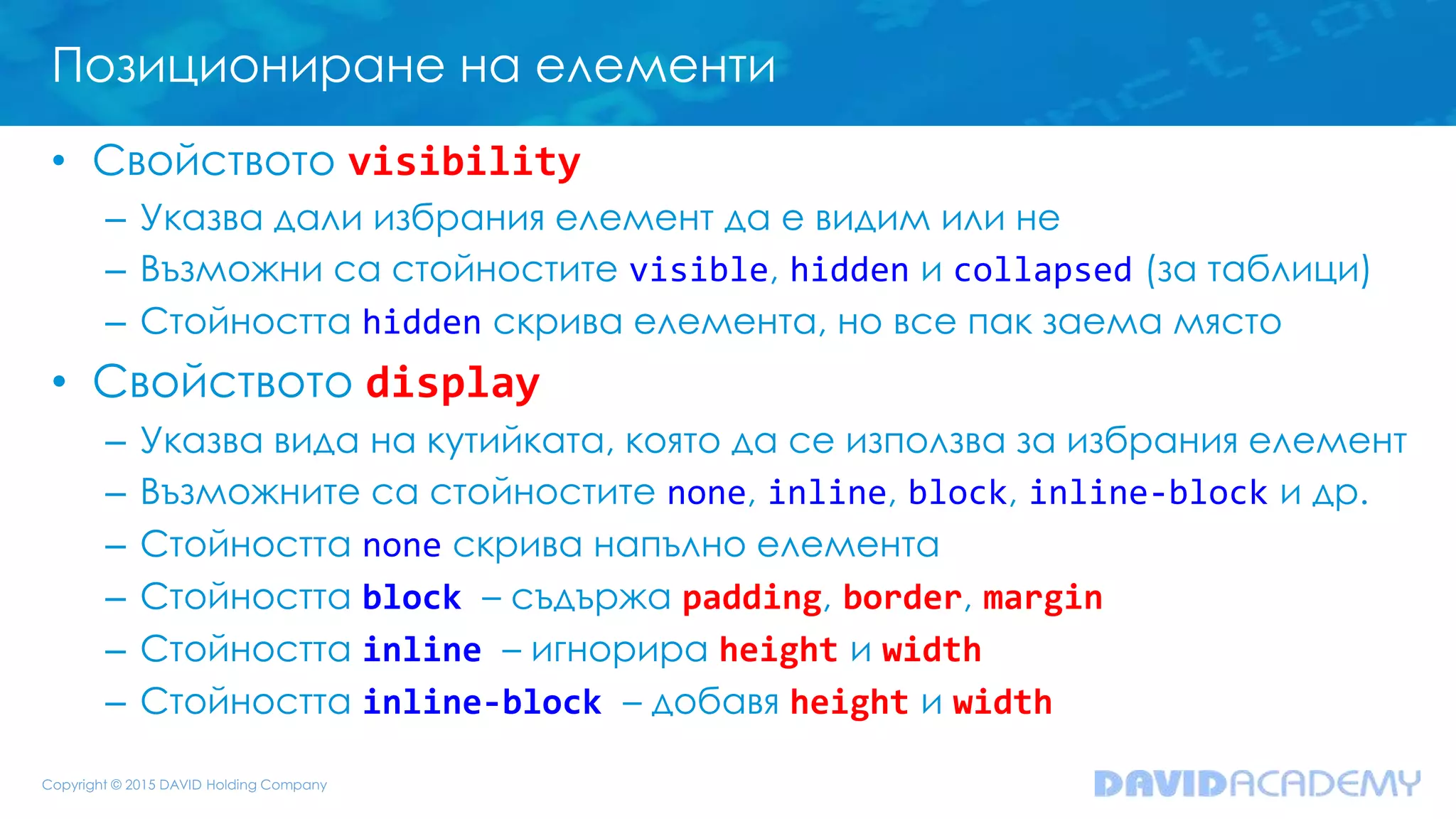 Позициониране на елементи

• Свойството visibility
– Указва дали избрания елемент да е видим или не
– Възможни са стойностите visible, hidden и collapsed (за таблици)
– Стойността hidden скрива елемента, но все пак заема място

• Свойството display
– Указва вида на кутийката, която да се използва за избрания елемент
– Възможните са стойностите none, inline, block, inline-block и др.
– Стойността none скрива напълно елемента
– Стойността block – съдържа padding, border, margin
– Стойността inline – игнорира height и width
– Стойността inline-block – добавя height и width

Copyright © 2015 DAVID Holding Company

DAVIDACADEMY